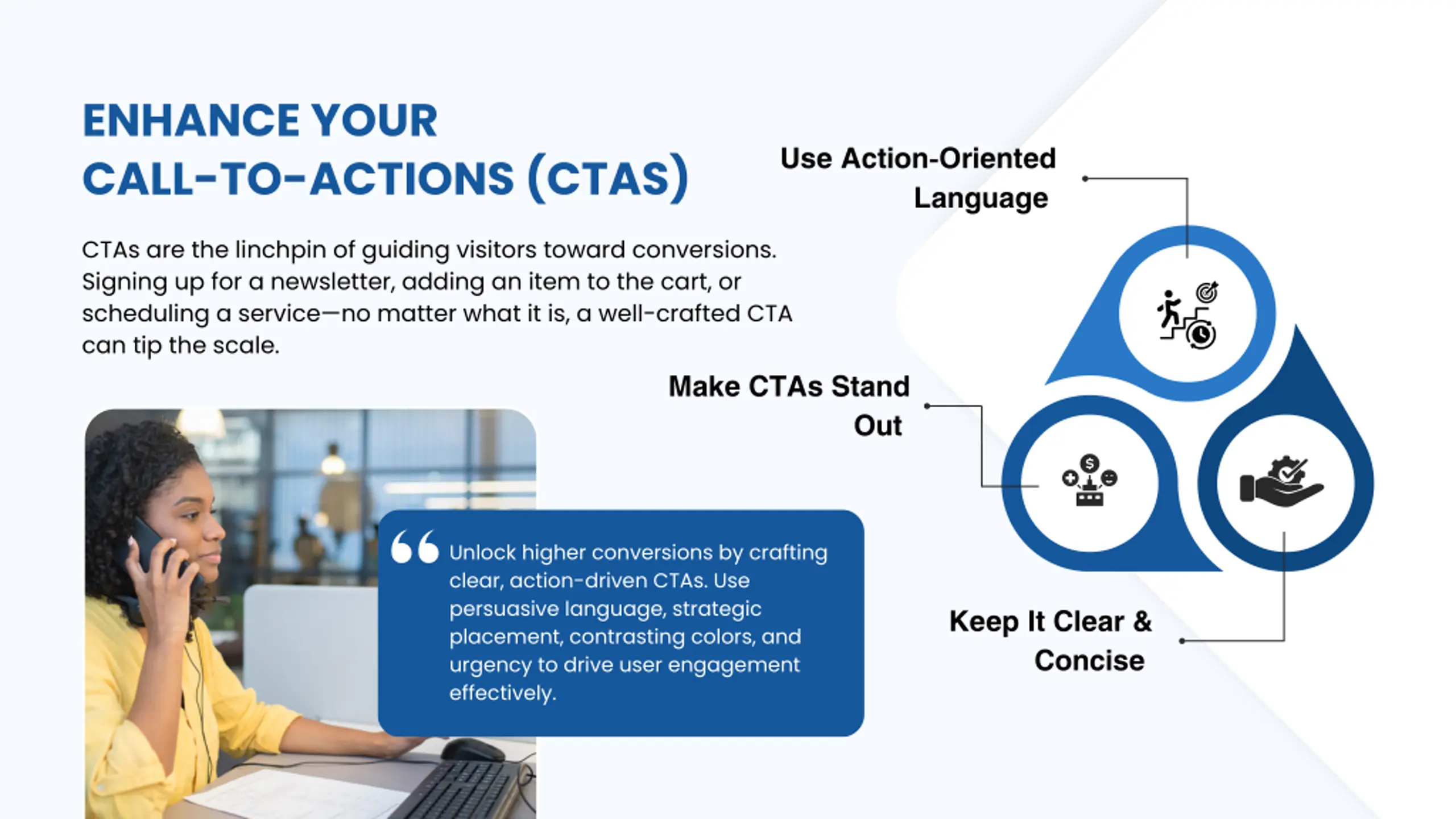 ENHANCE YOUR CALL-TO-ACTIONS (CTAS)

CTAs are the linchpin of guiding visitors toward conversions. Signing up for a newsletter, adding an item to the cart, or scheduling a service—no matter what it is, a well-crafted CTA can tip the scale.

Unlock higher conversions by crafting clear, action-driven CTAs. Use persuasive language, strategic placement, contrasting colors, and urgency to drive user engagement effectively.

Use Action-Oriented Language

Make CTAs Stand Out

Keep It Clear & Concise